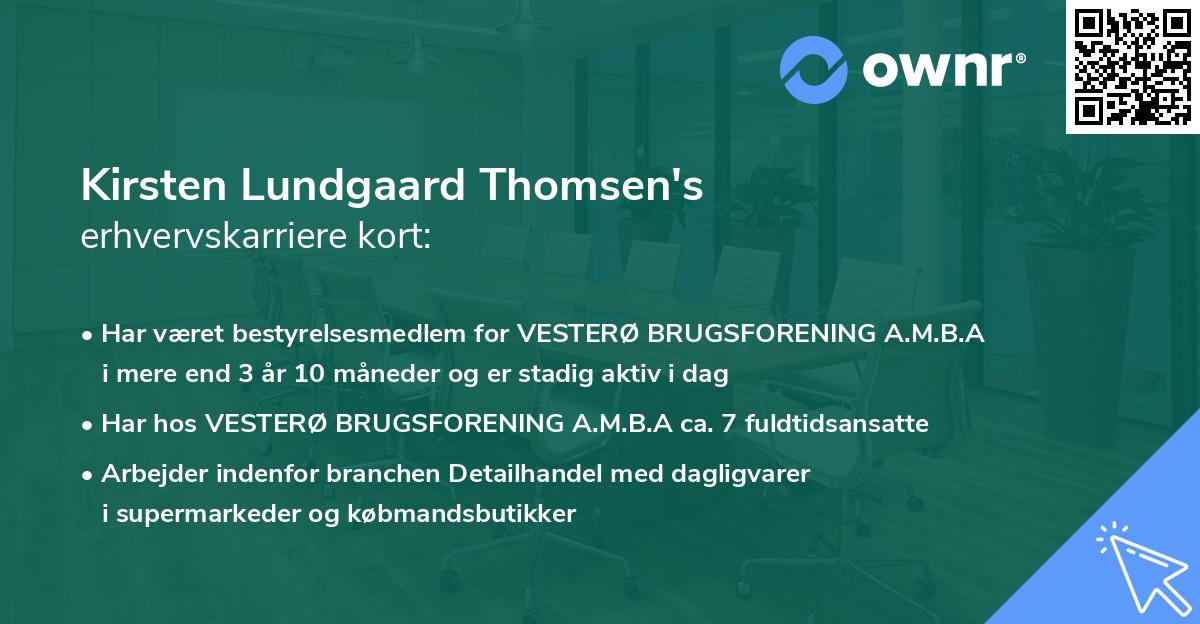 ownr®

Kirsten Lundgaard Thomsen's
erhvervskarriere kort:

• Har været bestyrelsesmedlem for VESTERØ BRUGSFORENING A.M.B.A i mere end 3 år 10 måneder og er stadig aktiv i dag
• Har hos VESTERØ BRUGSFORENING A.M.B.A ca. 7 fuldtidsansatte
• Arbejder indenfor branchen Detailhandel med dagligvarer i supermarkeder og købmandsbutikker